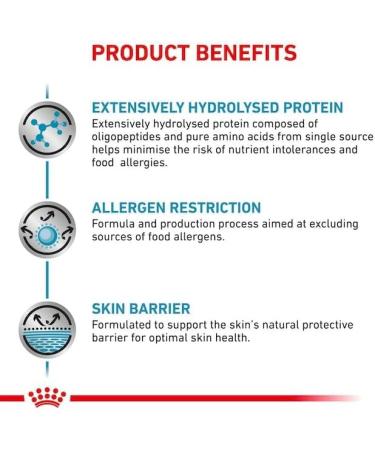 PRODUCT BENEFITS

EXTENSIVELY HYDROLYSED PROTEIN
Extensively hydrolysed protein composed of oligopeptides and pure amino acids from single source helps minimise the risk of nutrient intolerances and food allergies.

ALLERGEN RESTRICTION
Formula and production process aimed at excluding sources of food allergens.

SKIN BARRIER
Formulated to support the skin's natural protective barrier for optimal skin health.